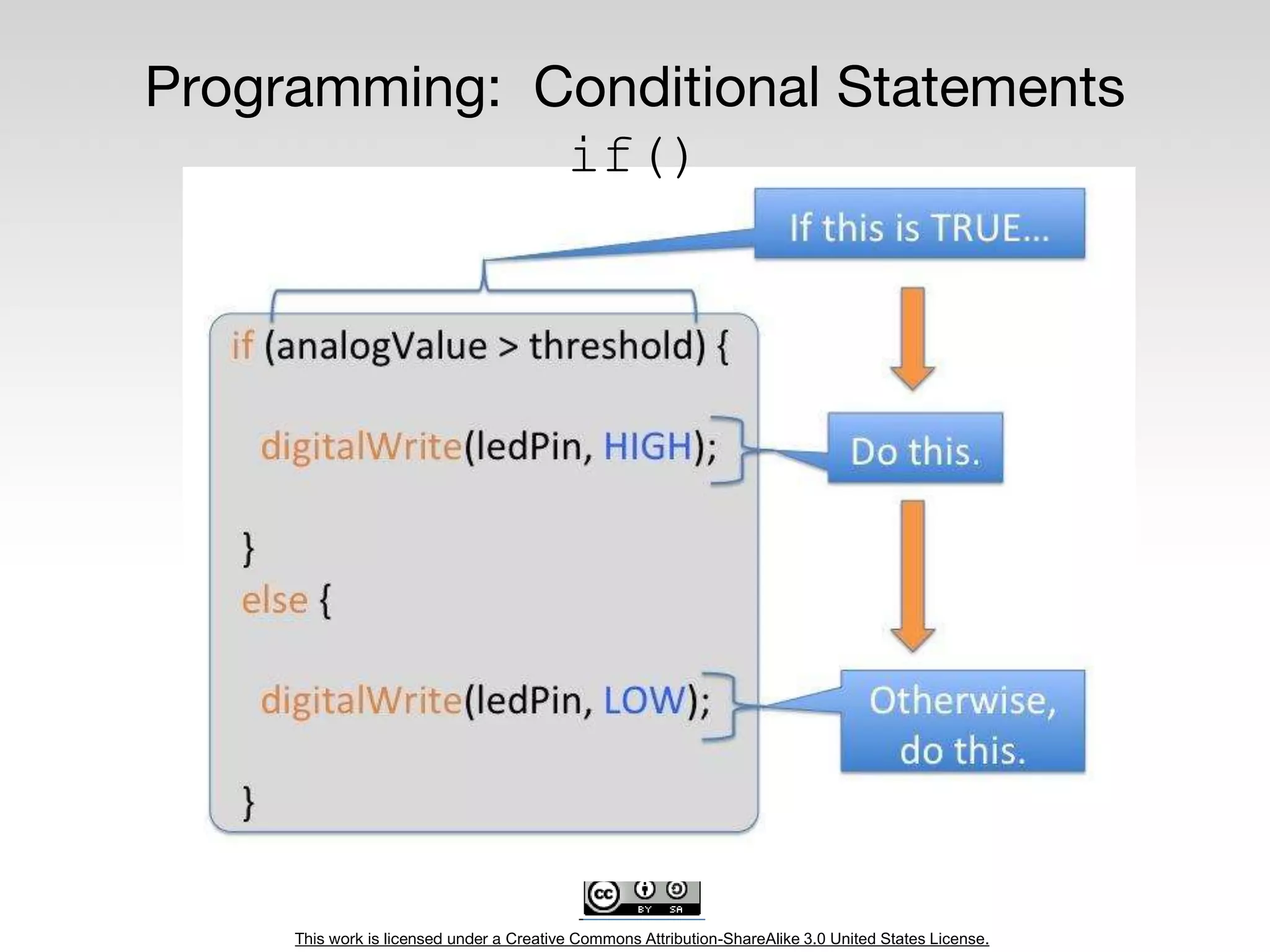 Programming: Conditional Statements

if()

If this is TRUE...

if (analogValue > threshold) {

digitalWrite(ledPin, HIGH);

}

else {

digitalWrite(ledPin, LOW);

}

Do this.

Otherwise, do this.

cc BY SA

This work is licensed under a Creative Commons Attribution-ShareAlike 3.0 United States License.